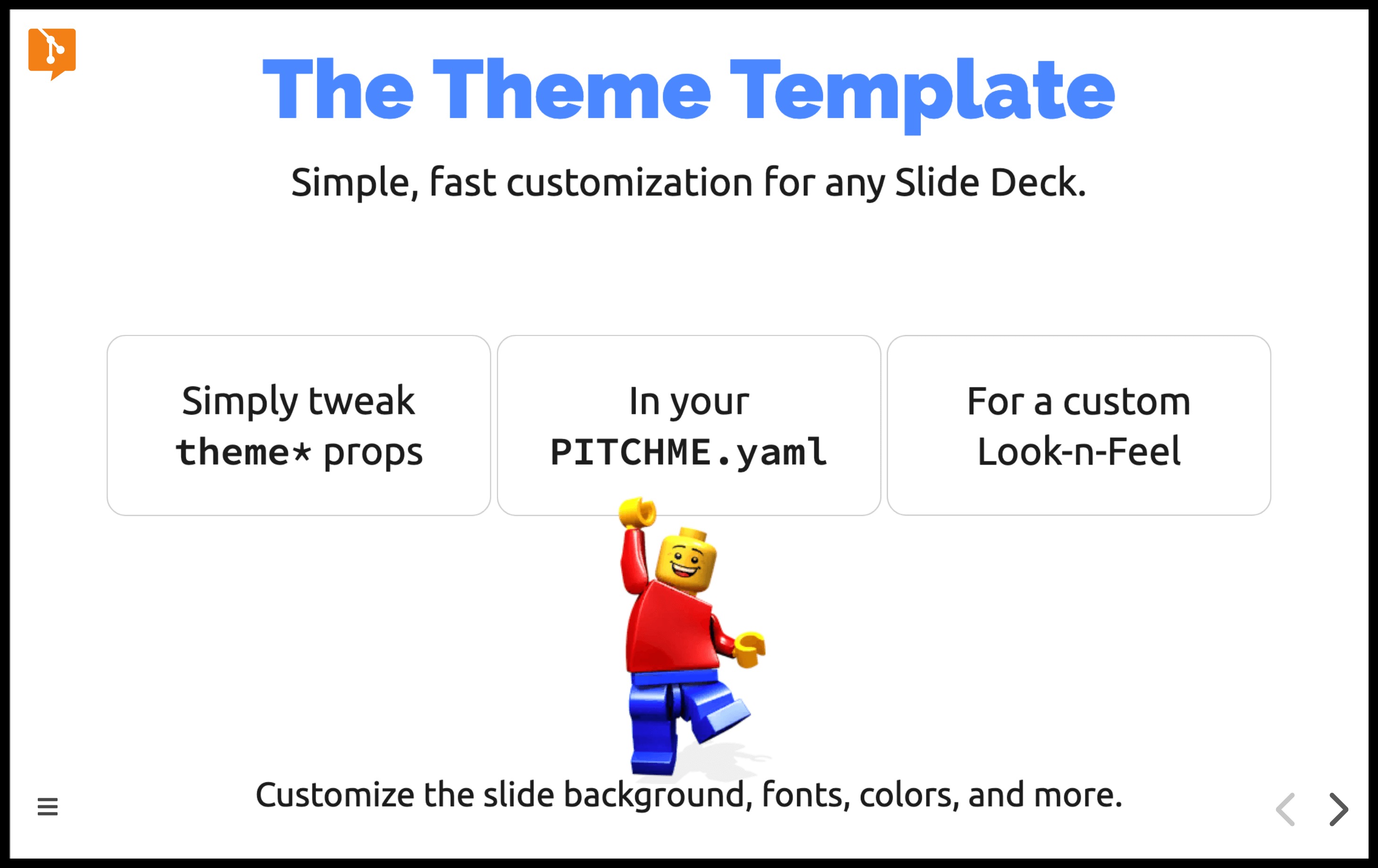 The Theme Template

Simple, fast customization for any Slide Deck.

Simply tweak theme* props

In your PITCHME.yaml

For a custom Look-n-Feel

Customize the slide background, fonts, colors, and more.